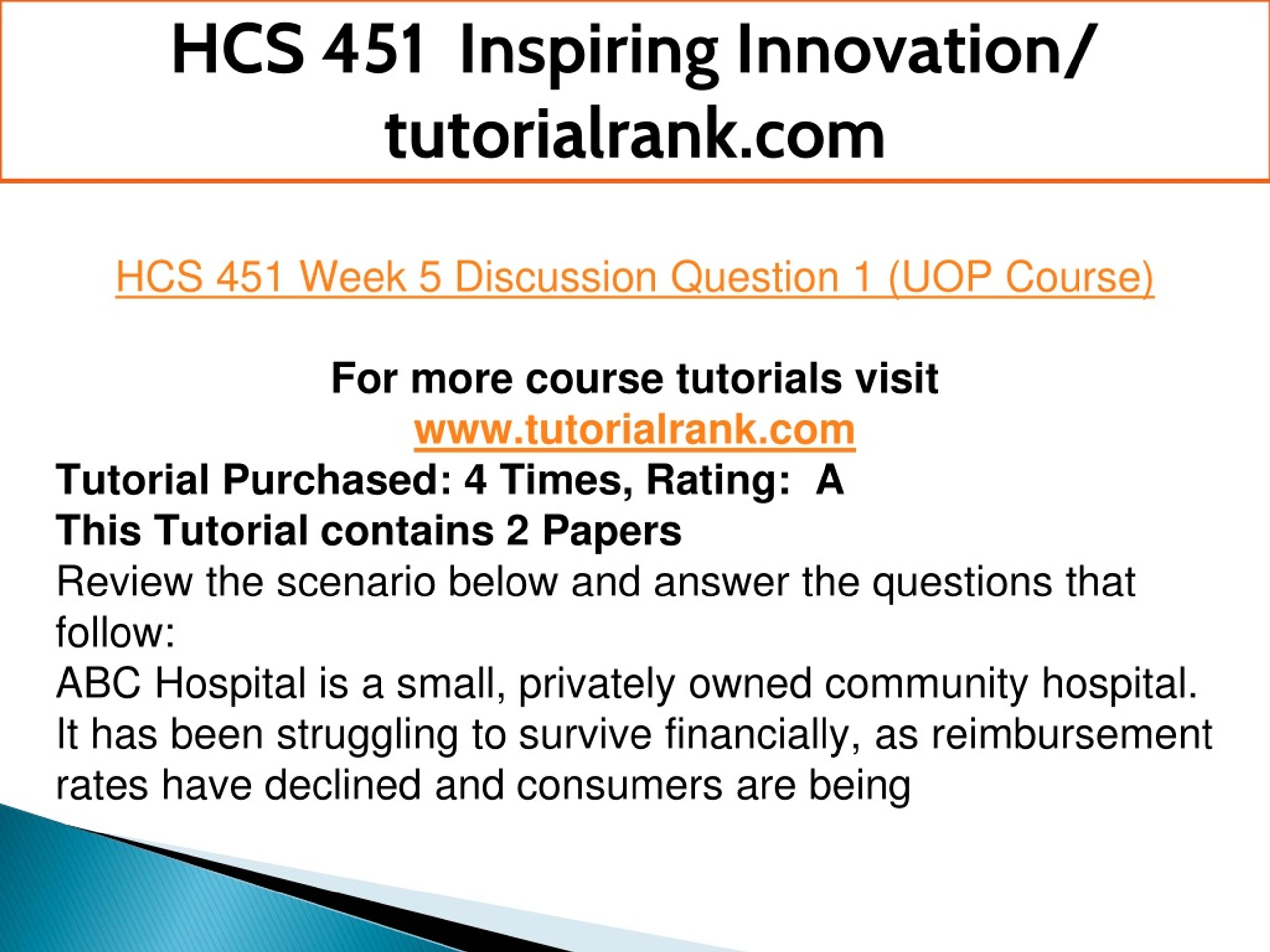 HCS 451 Inspiring Innovation/ tutorialrank.com

HCS 451 Week 5 Discussion Question 1 (UOP Course)

For more course tutorials visit
www.tutorialrank.com
Tutorial Purchased: 4 Times, Rating: A
This Tutorial contains 2 Papers
Review the scenario below and answer the questions that follow:
ABC Hospital is a small, privately owned community hospital. It has been struggling to survive financially, as reimbursement rates have declined and consumers are being